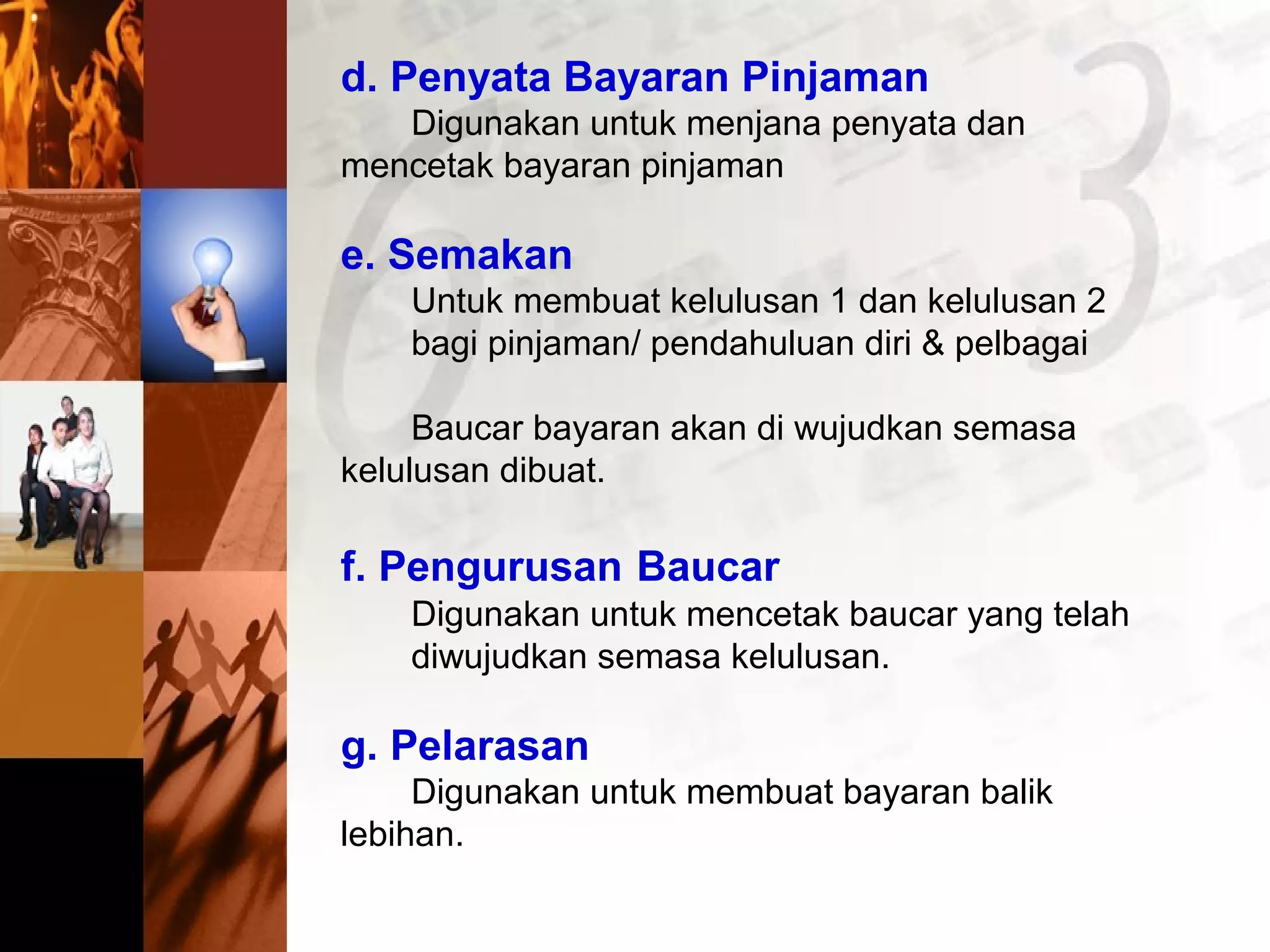 d. Penyata Bayaran Pinjaman

Digunakan untuk menjana penyata dan mencetak bayaran pinjaman

e. Semakan

Untuk membuat kelulusan 1 dan kelulusan 2 bagi pinjaman/ pendahuluan diri & pelbagai

Baucar bayaran akan di wujudkan semasa kelulusan dibuat.

f. Pengurusan Baucar

Digunakan untuk mencetak baucar yang telah diwujudkan semasa kelulusan.

g. Pelarasan

Digunakan untuk membuat bayaran balik lebihan.